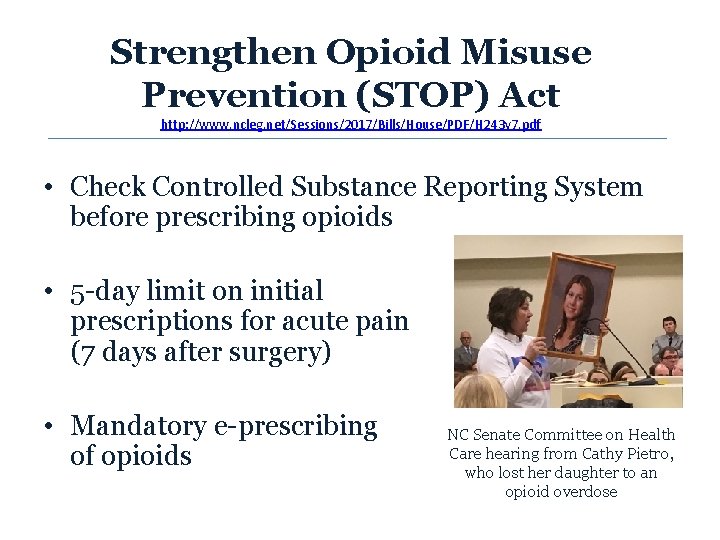 Strengthen Opioid Misuse Prevention (STOP) Act
http://www.ncleg.net/Sessions/2017/Bills/House/PDF/H243v7.pdf

• Check Controlled Substance Reporting System before prescribing opioids

• 5-day limit on initial prescriptions for acute pain (7 days after surgery)

• Mandatory e-prescribing of opioids

NC Senate Committee on Health Care hearing from Cathy Pietro, who lost her daughter to an opioid overdose